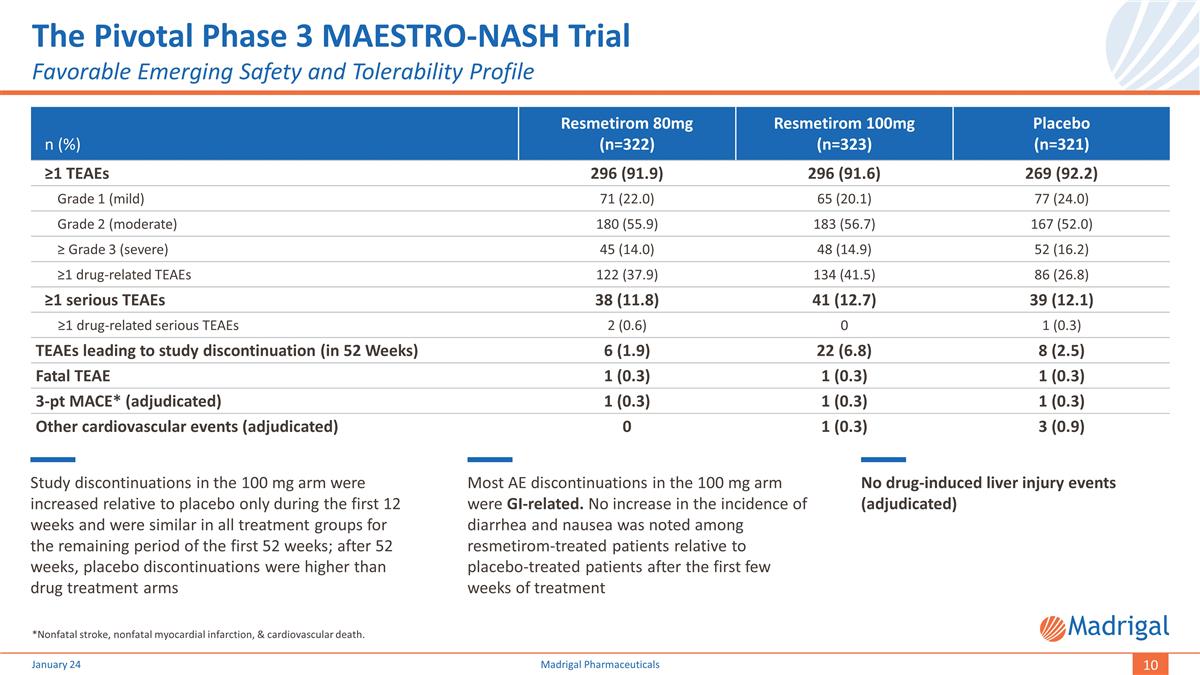 The Pivotal Phase 3 MAESTRO-NASH Trial
Favorable Emerging Safety and Tolerability Profile

| n (%) | Resmetirom 80mg (n=322) | Resmetirom 100mg (n=323) | Placebo (n=321) |
|---|---|---|---|
| ≥1 TEAEs | 296 (91.9) | 296 (91.6) | 269 (92.2) |
| Grade 1 (mild) | 71 (22.0) | 65 (20.1) | 77 (24.0) |
| Grade 2 (moderate) | 180 (55.9) | 183 (56.7) | 167 (52.0) |
| ≥ Grade 3 (severe) | 45 (14.0) | 48 (14.9) | 52 (16.2) |
| ≥1 drug-related TEAEs | 122 (37.9) | 134 (41.5) | 86 (26.8) |
| ≥1 serious TEAEs | 38 (11.8) | 41 (12.7) | 39 (12.1) |
| ≥1 drug-related serious TEAEs | 2 (0.6) | 0 | 1 (0.3) |
| TEAEs leading to study discontinuation (in 52 Weeks) | 6 (1.9) | 22 (6.8) | 8 (2.5) |
| Fatal TEAE | 1 (0.3) | 1 (0.3) | 1 (0.3) |
| 3-pt MACE* (adjudicated) | 1 (0.3) | 1 (0.3) | 1 (0.3) |
| Other cardiovascular events (adjudicated) | 0 | 1 (0.3) | 3 (0.9) |

Study discontinuations in the 100 mg arm were increased relative to placebo only during the first 12 weeks and were similar in all treatment groups for the remaining period of the first 52 weeks; after 52 weeks, placebo discontinuations were higher than drug treatment arms

Most AE discontinuations in the 100 mg arm were GI-related. No increase in the incidence of diarrhea and nausea was noted among resmetirom-treated patients relative to placebo-treated patients after the first few weeks of treatment

No drug-induced liver injury events (adjudicated)

*Nonfatal stroke, nonfatal myocardial infarction, & cardiovascular death.

Madrigal

January 24
Madrigal Pharmaceuticals
10